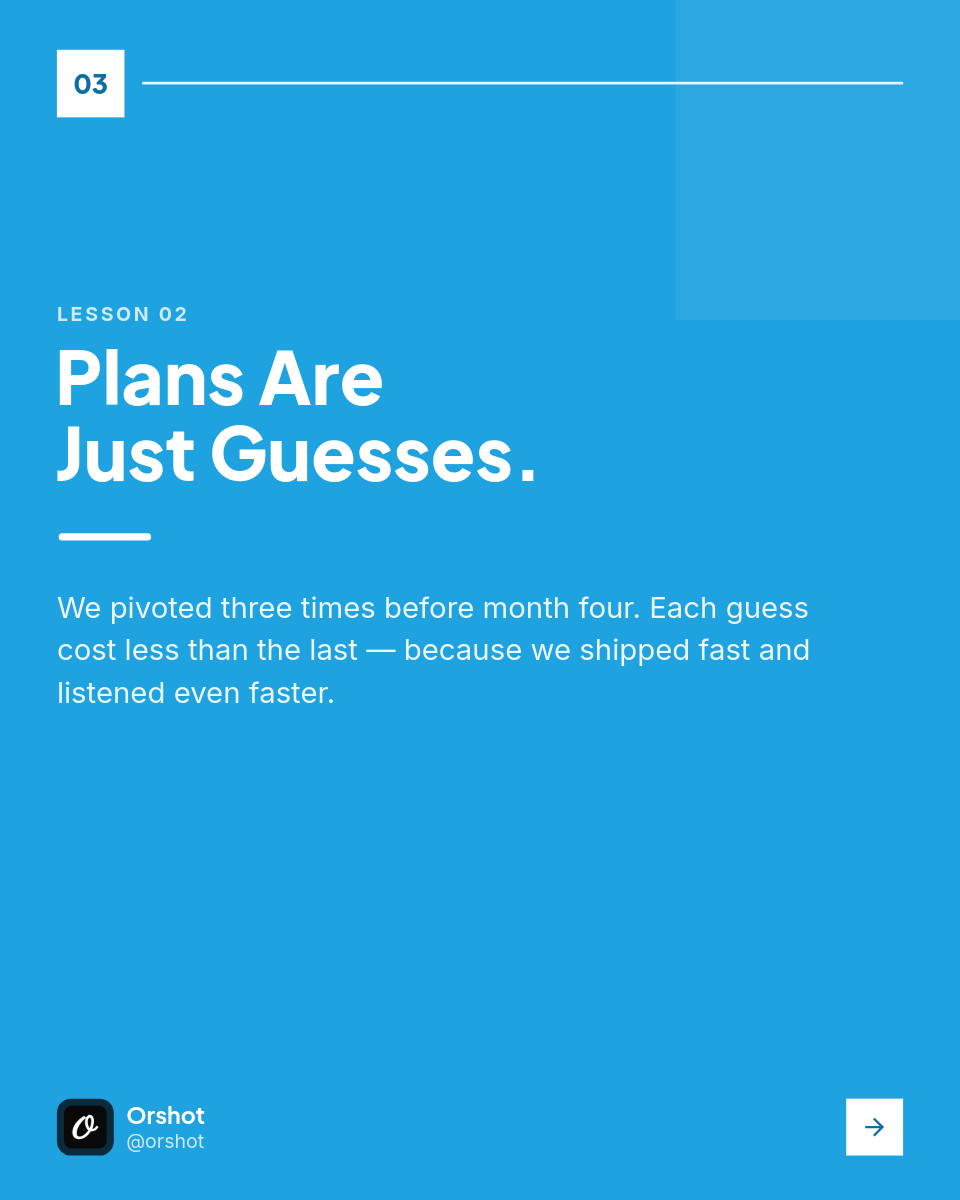 03

LESSON 02

Plans Are Just Guesses.

We pivoted three times before month four. Each guess cost less than the last — because we shipped fast and listened even faster.

Orshot
@orshot